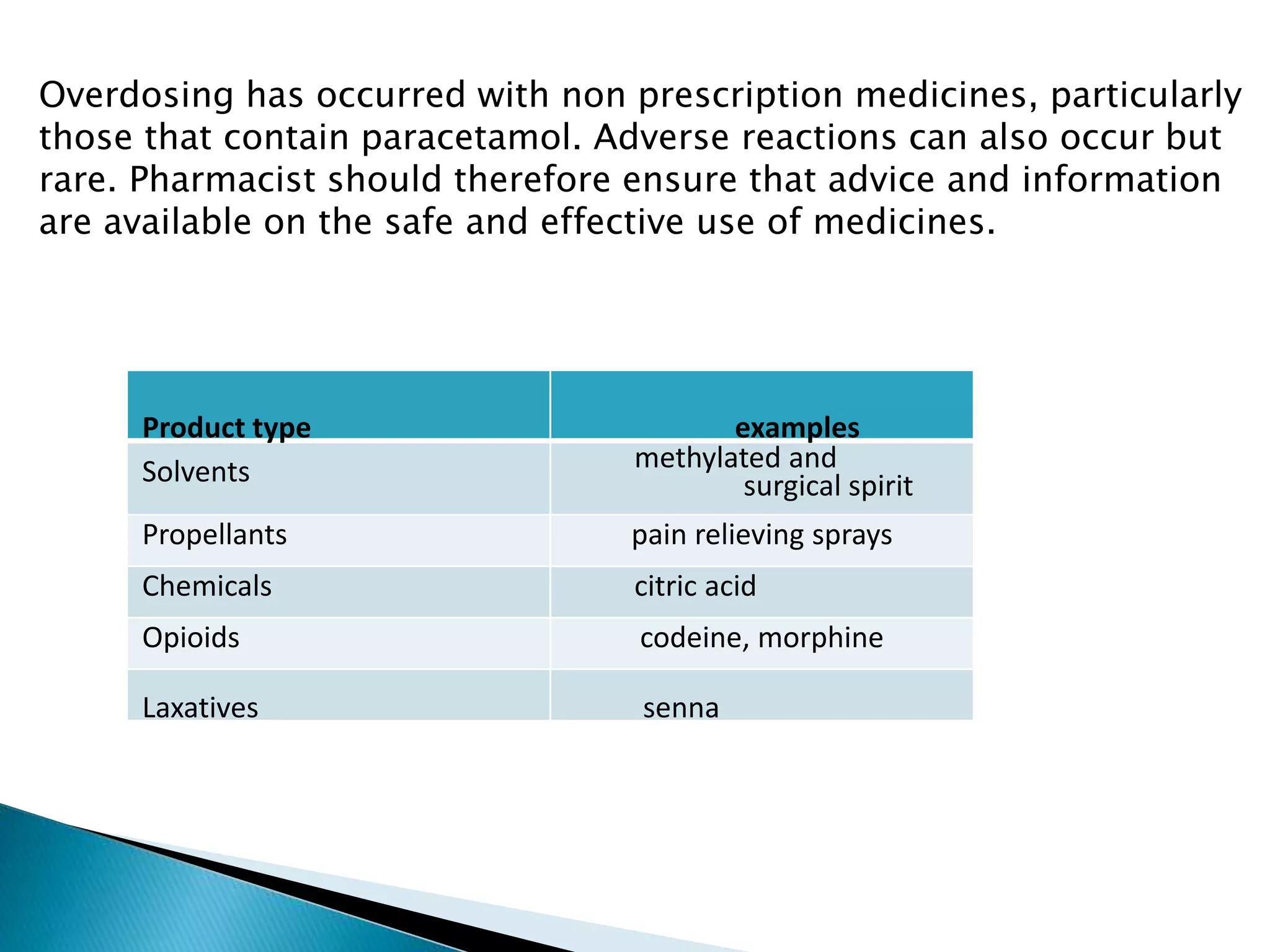 Overdosing has occurred with non prescription medicines, particularly those that contain paracetamol. Adverse reactions can also occur but rare. Pharmacist should therefore ensure that advice and information are available on the safe and effective use of medicines.

| Product type | examples |
|---|---|
| Solvents | methylated and surgical spirit |
| Propellants | pain relieving sprays |
| Chemicals | citric acid |
| Opioids | codeine, morphine |
| Laxatives | senna |